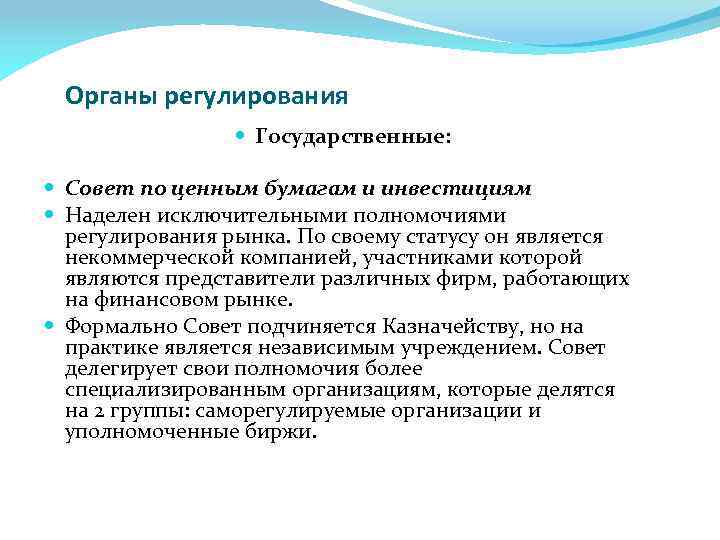 Органы регулирования

Государственные:

Совет по ценным бумагам и инвестициям

Наделен исключительными полномочиями регулирования рынка. По своему статусу он является некоммерческой компанией, участниками которой являются представители различных фирм, работающих на финансовом рынке.

Формально Совет подчиняется Казначейству, но на практике является независимым учреждением. Совет делегирует свои полномочия более специализированным организациям, которые делятся на 2 группы: саморегулируемые организации и уполномоченные биржи.